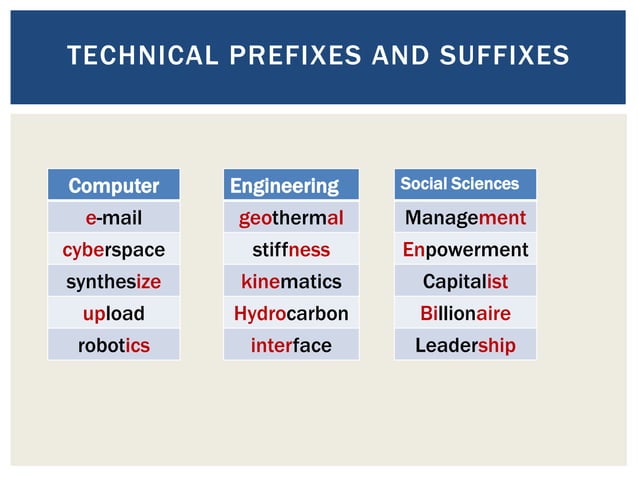 TECHNICAL PREFIXES AND SUFFIXES

| Computer |
|---|
| e-mail |
| cyberspace |
| synthesize |
| upload |
| robotics |

| Engineering |
|---|
| geothermal |
| stiffness |
| kinematics |
| Hydrocarbon |
| interface |

| Social Sciences |
|---|
| Management |
| Enpowerment |
| Capitalist |
| Billionaire |
| Leadership |